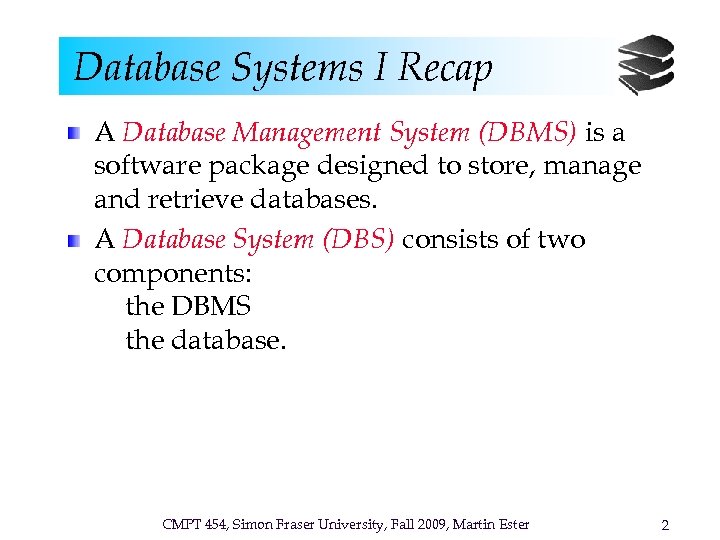 Database Systems I Recap

A Database Management System (DBMS) is a software package designed to store, manage and retrieve databases.

A Database System (DBS) consists of two components:
the DBMS
the database.

CMPT 454, Simon Fraser University, Fall 2009, Martin Ester

2